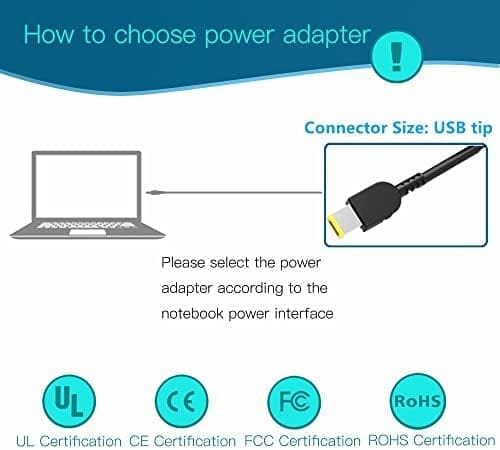 How to choose power adapter

!

Connector Size: USB tip

Please select the power adapter according to the notebook power interface

UL

UL Certification

CE

CE Certification

FC

FCC Certification

RoHS

ROHS Certification